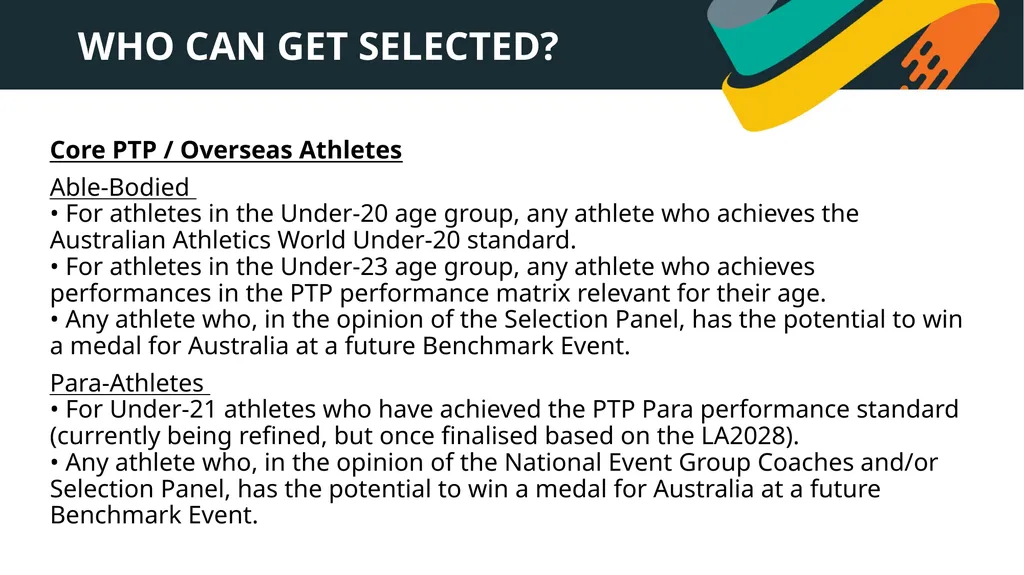 WHO CAN GET SELECTED?

Core PTP / Overseas Athletes

Able-Bodied

• For athletes in the Under-20 age group, any athlete who achieves the Australian Athletics World Under-20 standard.
• For athletes in the Under-23 age group, any athlete who achieves performances in the PTP performance matrix relevant for their age.
• Any athlete who, in the opinion of the Selection Panel, has the potential to win a medal for Australia at a future Benchmark Event.

Para-Athletes

• For Under-21 athletes who have achieved the PTP Para performance standard (currently being refined, but once finalised based on the LA2028).
• Any athlete who, in the opinion of the National Event Group Coaches and/or Selection Panel, has the potential to win a medal for Australia at a future Benchmark Event.